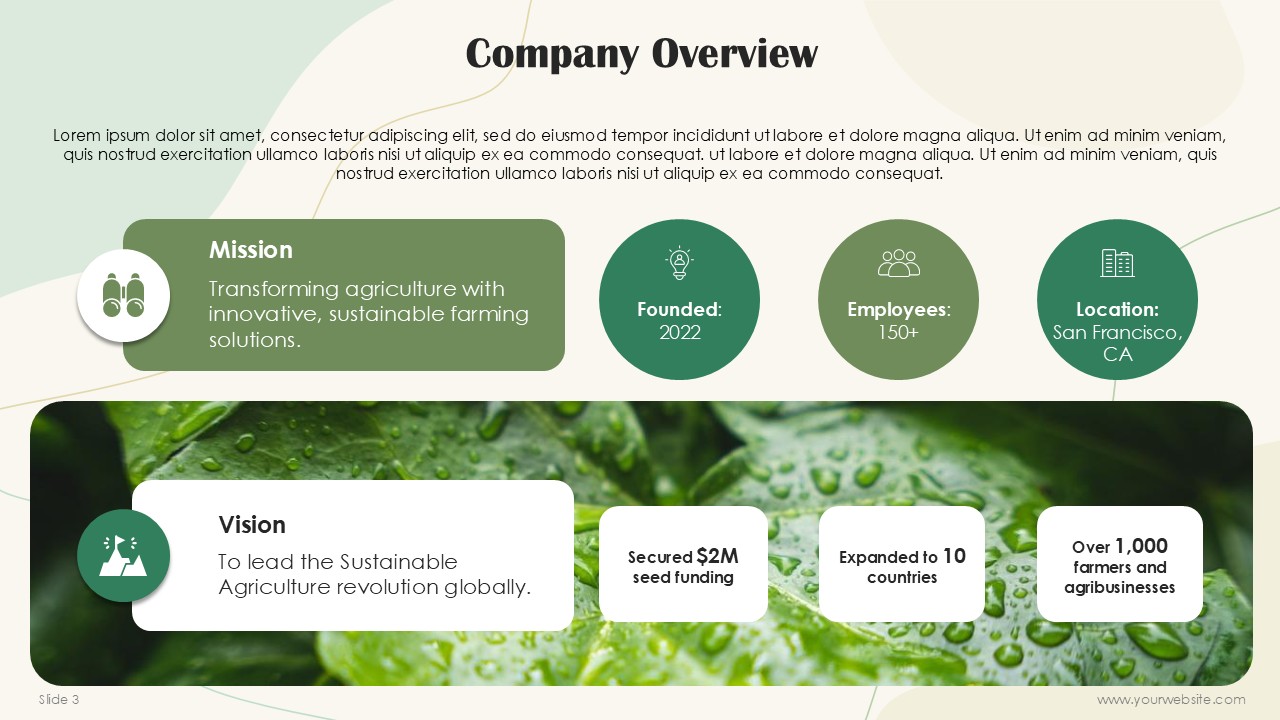 Company Overview

Lorem ipsum dolor sit amet, consectetur adipiscing elit, sed do eiusmod tempor incididunt ut labore et dolore magna aliqua. Ut enim ad minim veniam, quis nostrud exercitation ullamco laboris nisi ut aliquip ex ea commodo consequat. ut labore et dolore magna aliqua. Ut enim ad minim veniam, quis nostrud exercitation ullamco laboris nisi ut aliquip ex ea commodo consequat.

Mission
Transforming agriculture with innovative, sustainable farming solutions.

Founded:
2022

Employees:
150+

Location:
San Francisco, CA

Vision
To lead the Sustainable Agriculture revolution globally.

Secured $2M seed funding

Expanded to 10 countries

Over 1,000 farmers and agribusinesses

Slide 3

www.yourwebsite.com